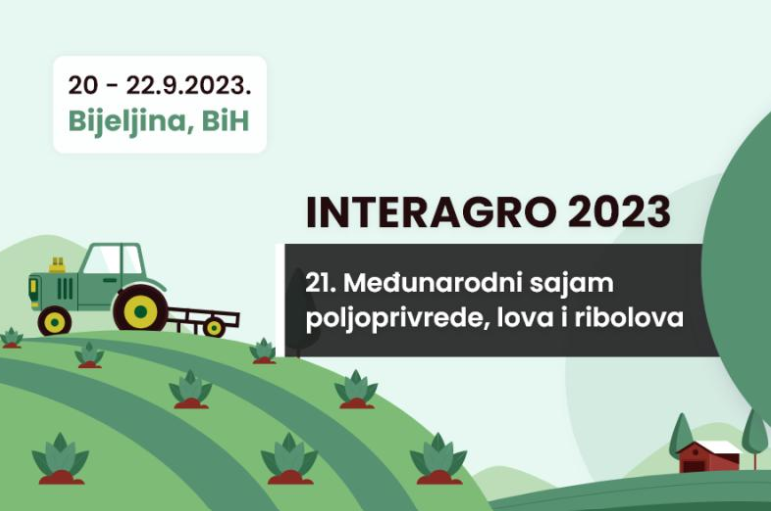 20 - 22.9.2023.
Bijeljina, BiH

INTERAGRO 2023

21. Međunarodni sajam poljoprivrede, lova i ribolova